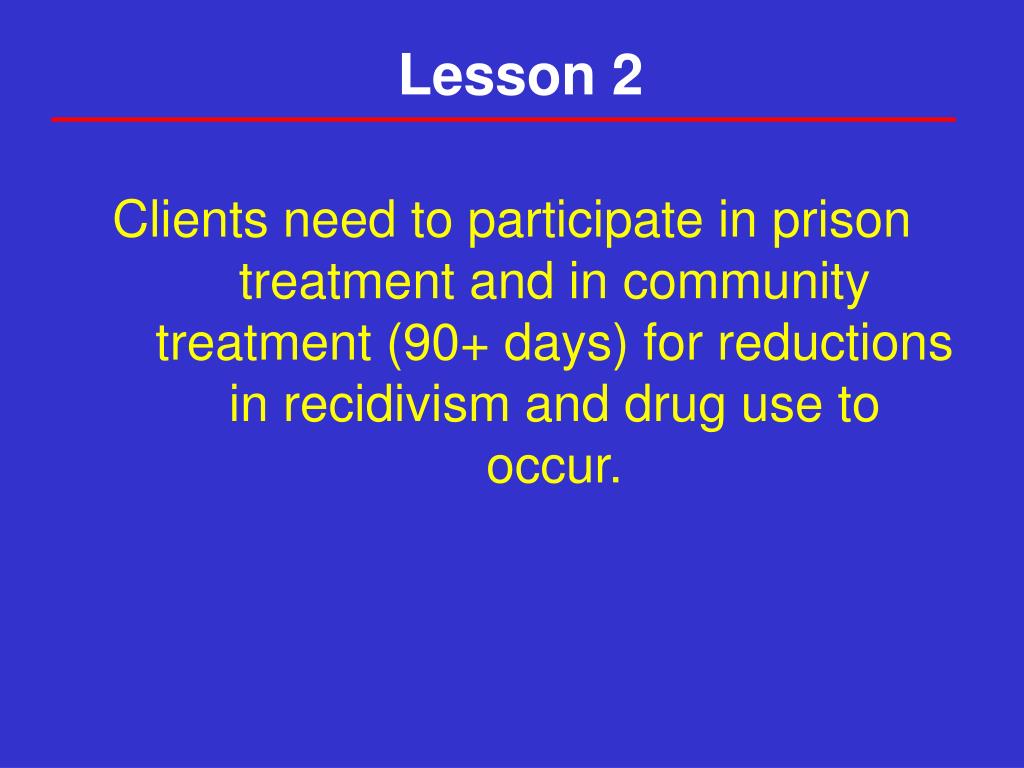 Lesson 2

Clients need to participate in prison treatment and in community treatment (90+ days) for reductions in recidivism and drug use to occur.